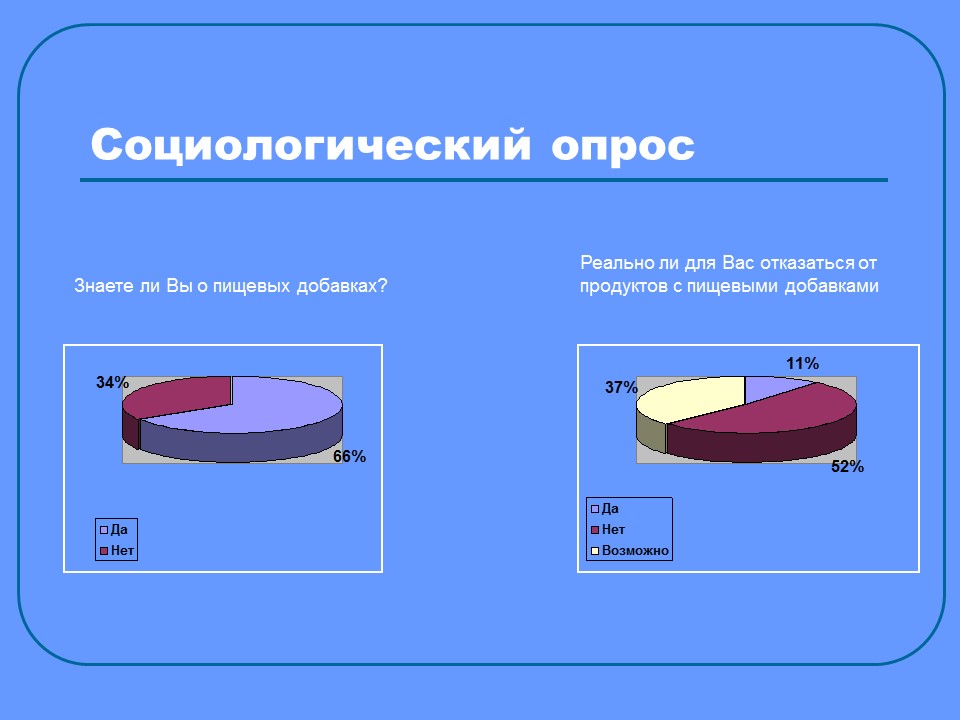 Социологический опрос

Знаете ли Вы о пищевых добавках?

34%

66%

Да
Нет

Реально ли для Вас отказаться от продуктов с пищевыми добавками

11%

37%

52%

Да
Нет
Возможно